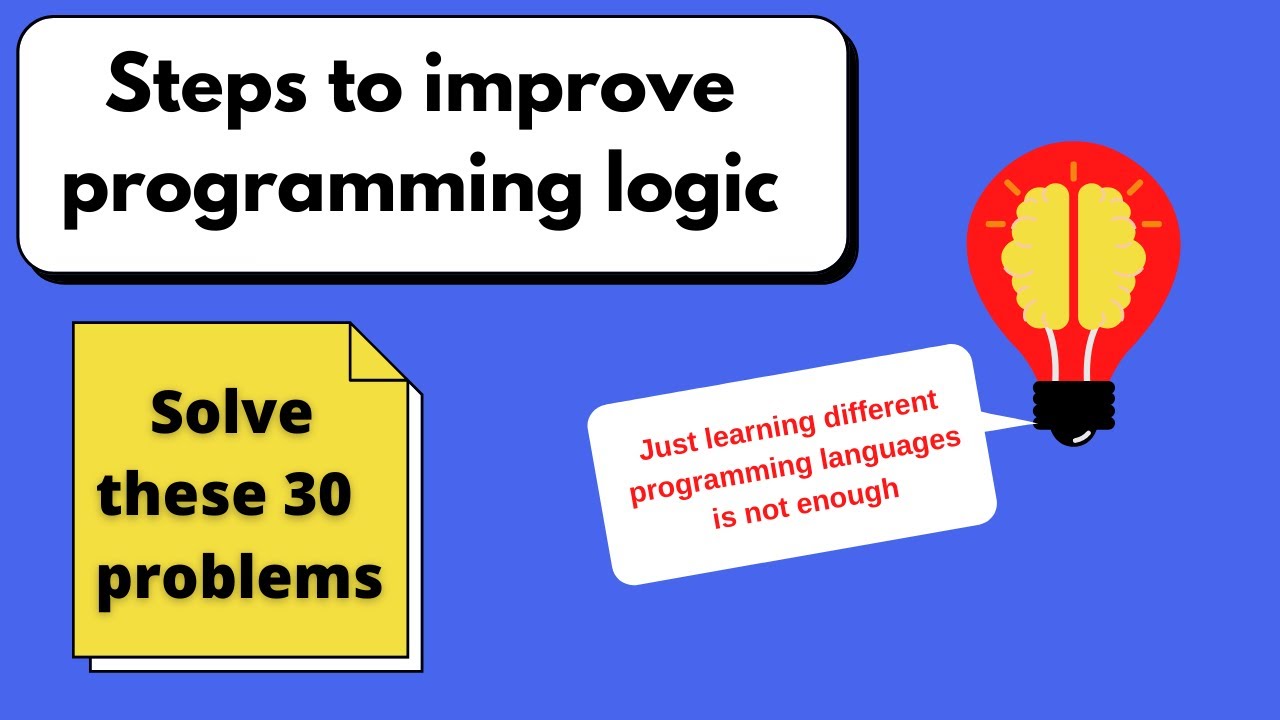 Steps to improve programming logic

Solve these 30 problems

Just learning different programming languages is not enough